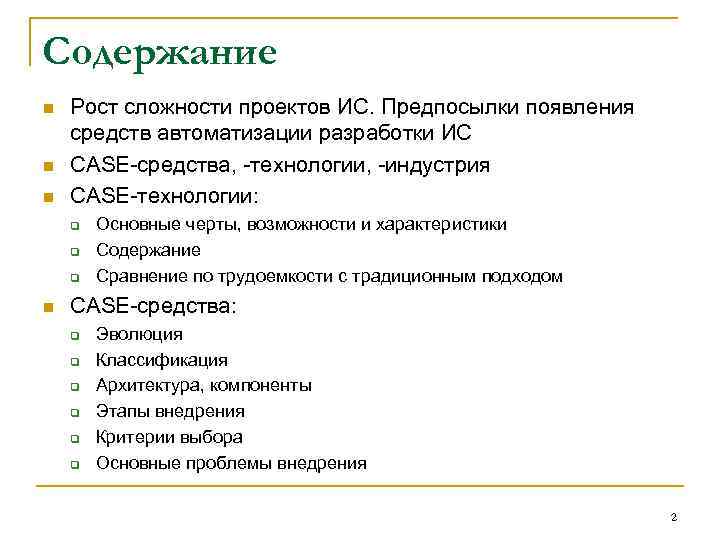 Содержание

Рост сложности проектов ИС. Предпосылки появления средств автоматизации разработки ИС

CASE-средства, -технологии, -индустрия

CASE-технологии:

Основные черты, возможности и характеристики

Содержание

Сравнение по трудоемкости с традиционным подходом

CASE-средства:

Эволюция

Классификация

Архитектура, компоненты

Этапы внедрения

Критерии выбора

Основные проблемы внедрения

2